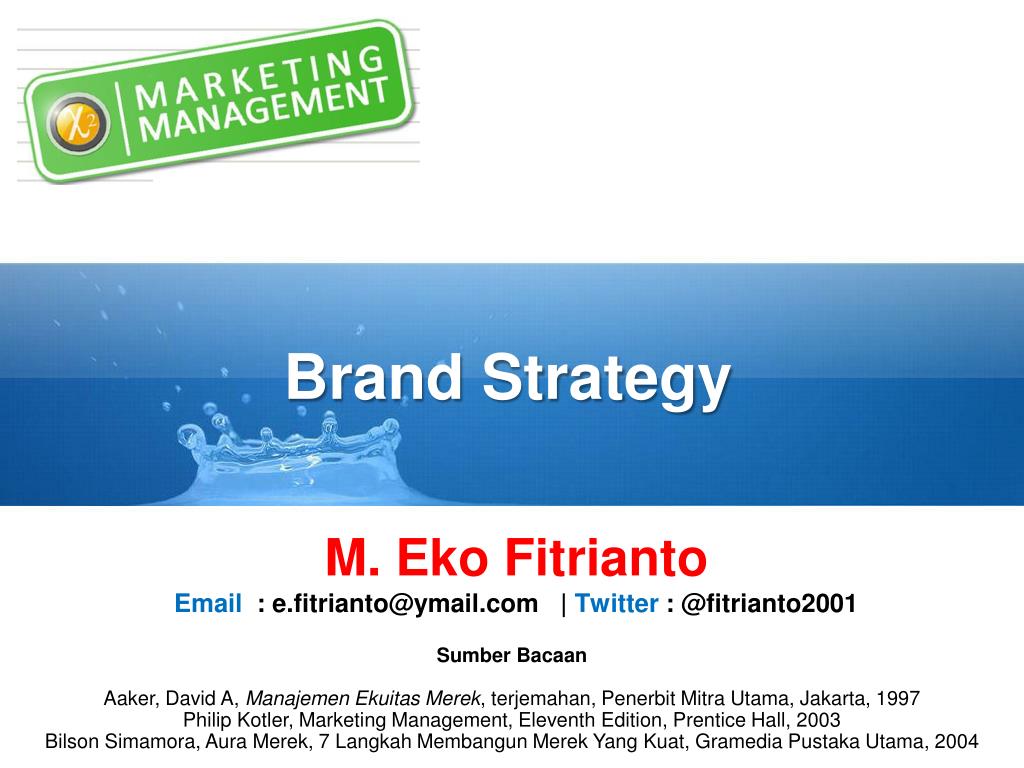 $\chi^2$ MARKETING MANAGEMENT

Brand Strategy

M. Eko Fitrianto

Email : e.fitrianto@ymail.com | Twitter : @fitrianto2001

Sumber Bacaan

Aaker, David A, Manajemen Ekuitas Merek, terjemahan, Penerbit Mitra Utama, Jakarta, 1997
Philip Kotler, Marketing Management, Eleventh Edition, Prentice Hall, 2003
Bilson Simamora, Aura Merek, 7 Langkah Membangun Merek Yang Kuat, Gramedia Pustaka Utama, 2004